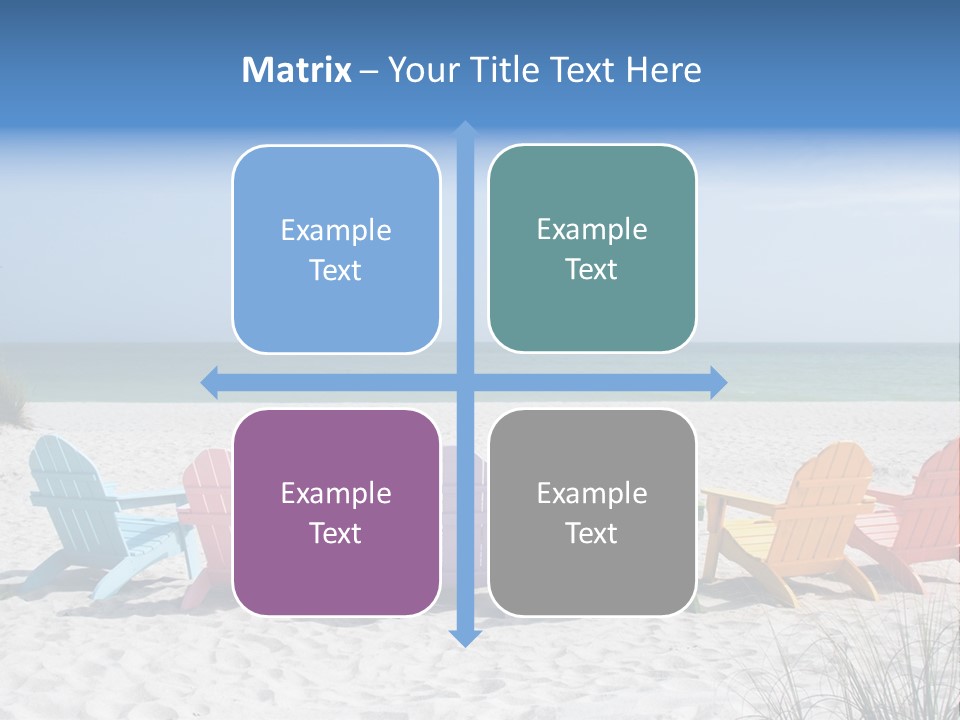 Matrix – Your Title Text Here

Example Text

Example Text

Example Text

Example Text